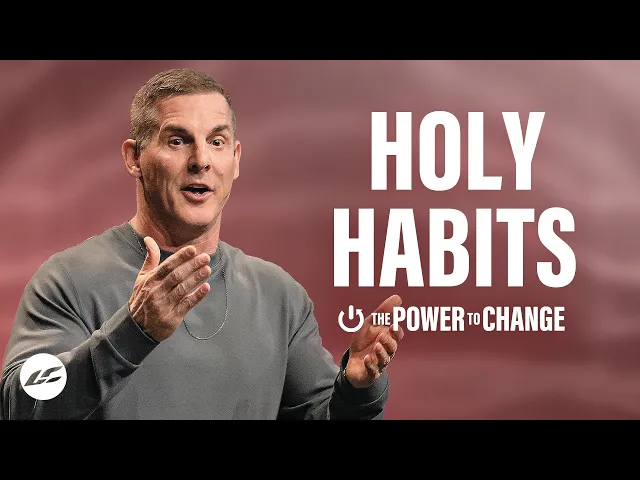 HOLY HABITS

THE POWER TO CHANGE